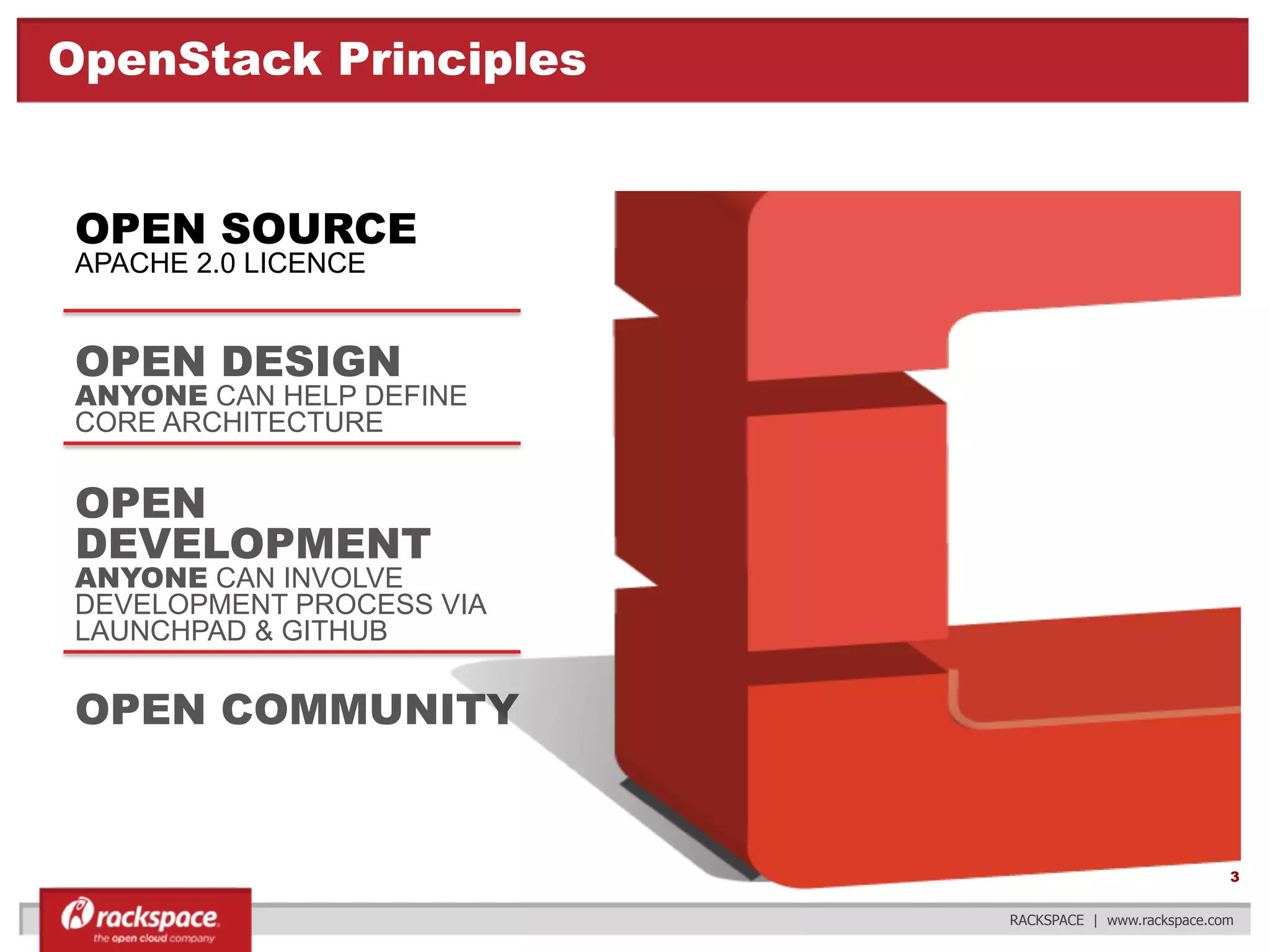 OpenStack Principles

OPEN SOURCE
APACHE 2.0 LICENCE

OPEN DESIGN
ANYONE CAN HELP DEFINE CORE ARCHITECTURE

OPEN DEVELOPMENT
ANYONE CAN INVOLVE DEVELOPMENT PROCESS VIA LAUNCHPAD & GITHUB

OPEN COMMUNITY

3

rackspace
the open cloud company

RACKSPACE | www.rackspace.com